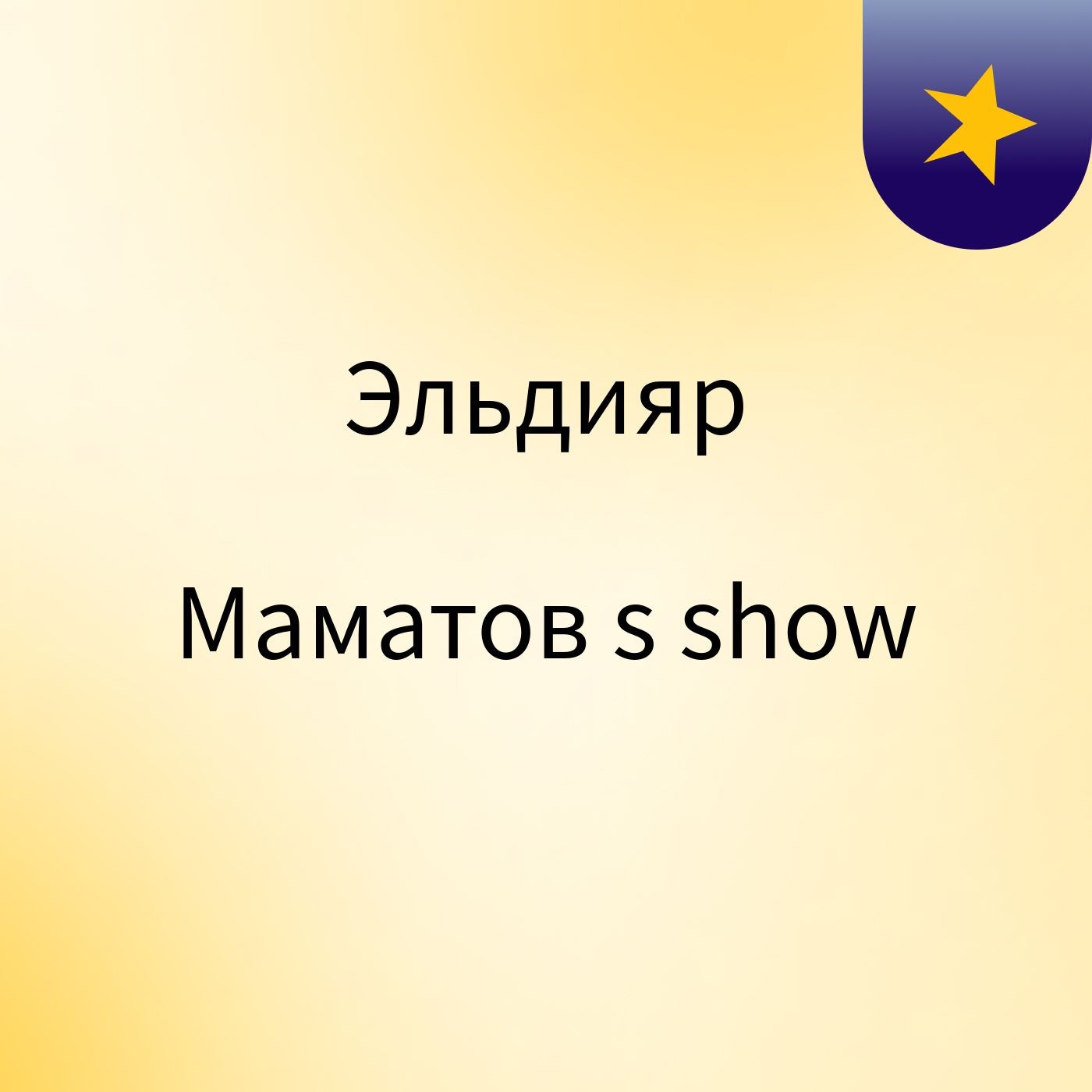 Эльдияр

Маматов s show